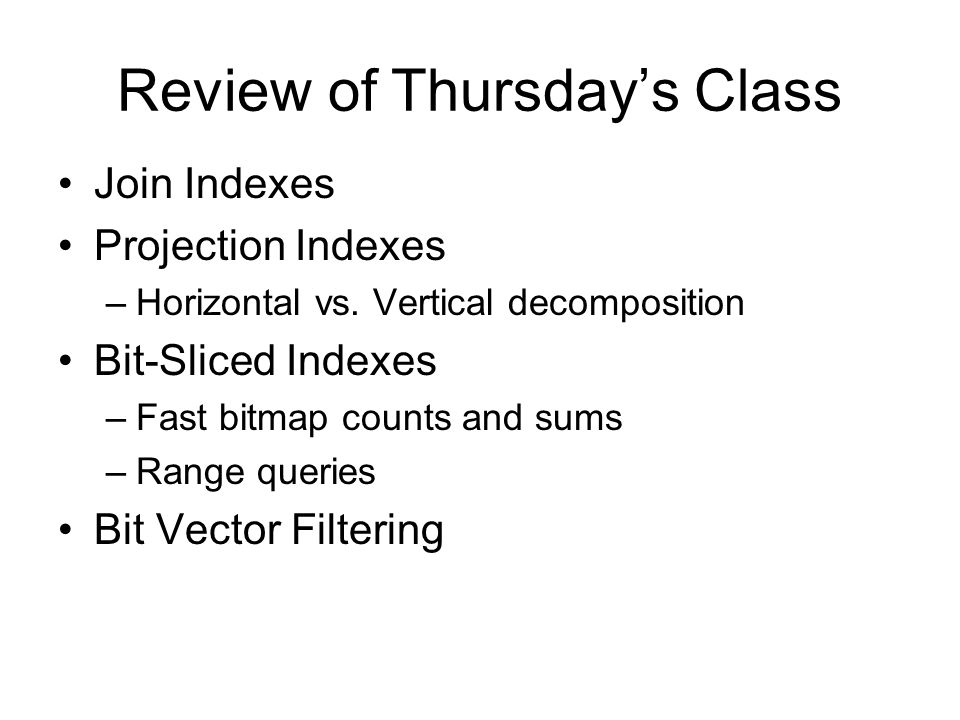 Review of Thursday’s Class

• Join Indexes
• Projection Indexes
– Horizontal vs. Vertical decomposition
• Bit-Sliced Indexes
– Fast bitmap counts and sums
– Range queries
• Bit Vector Filtering